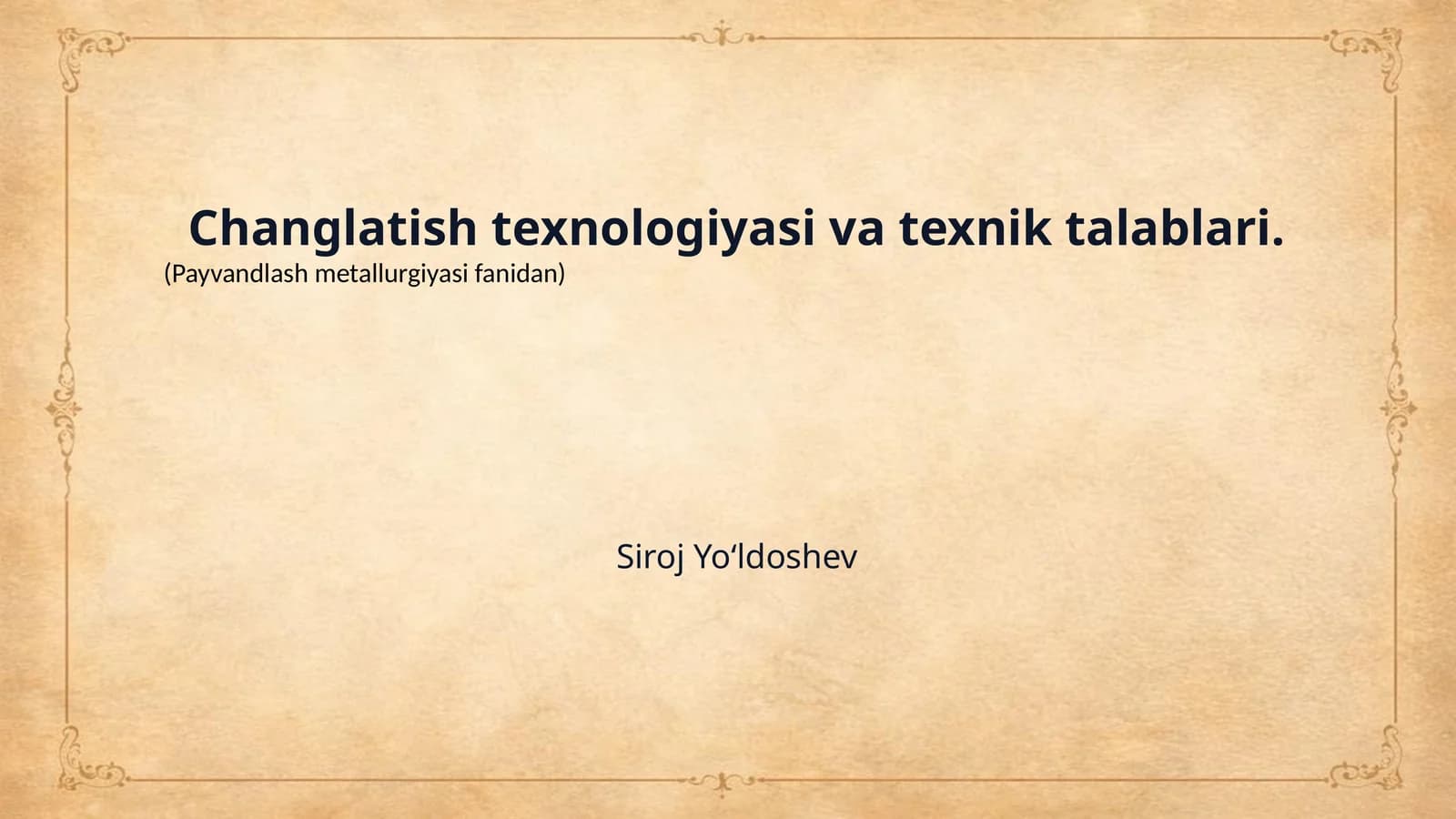 Changlatish texnologiyasi va texnik talablari.
(Payvandlash metallurgiyasi fanidan)

Siroj Yo‘ldoshev